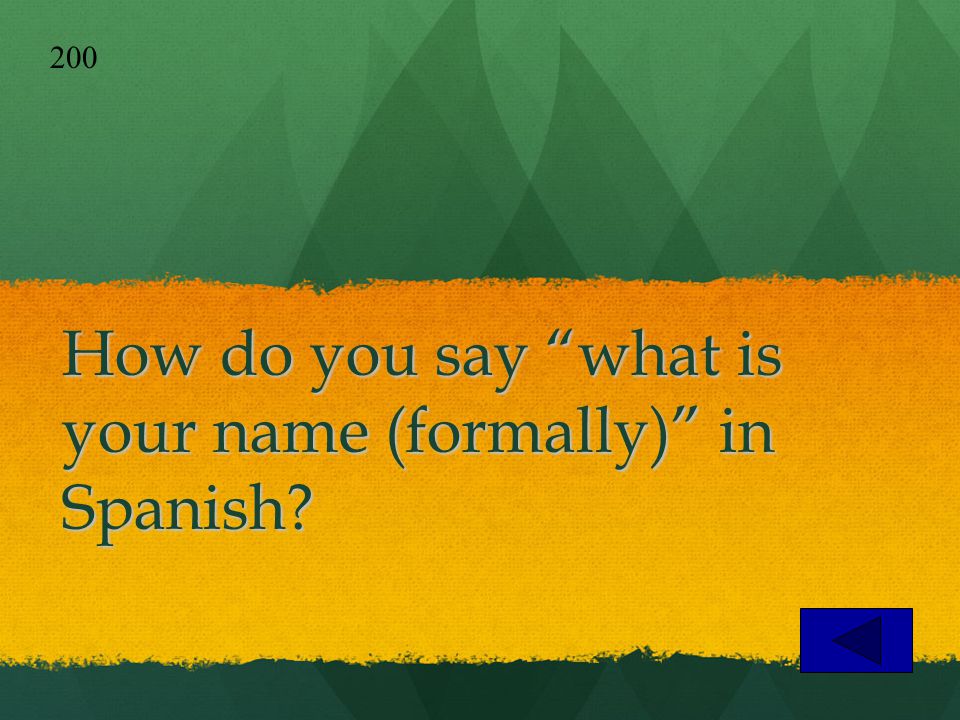 200

How do you say “what is your name (formally)” in Spanish?